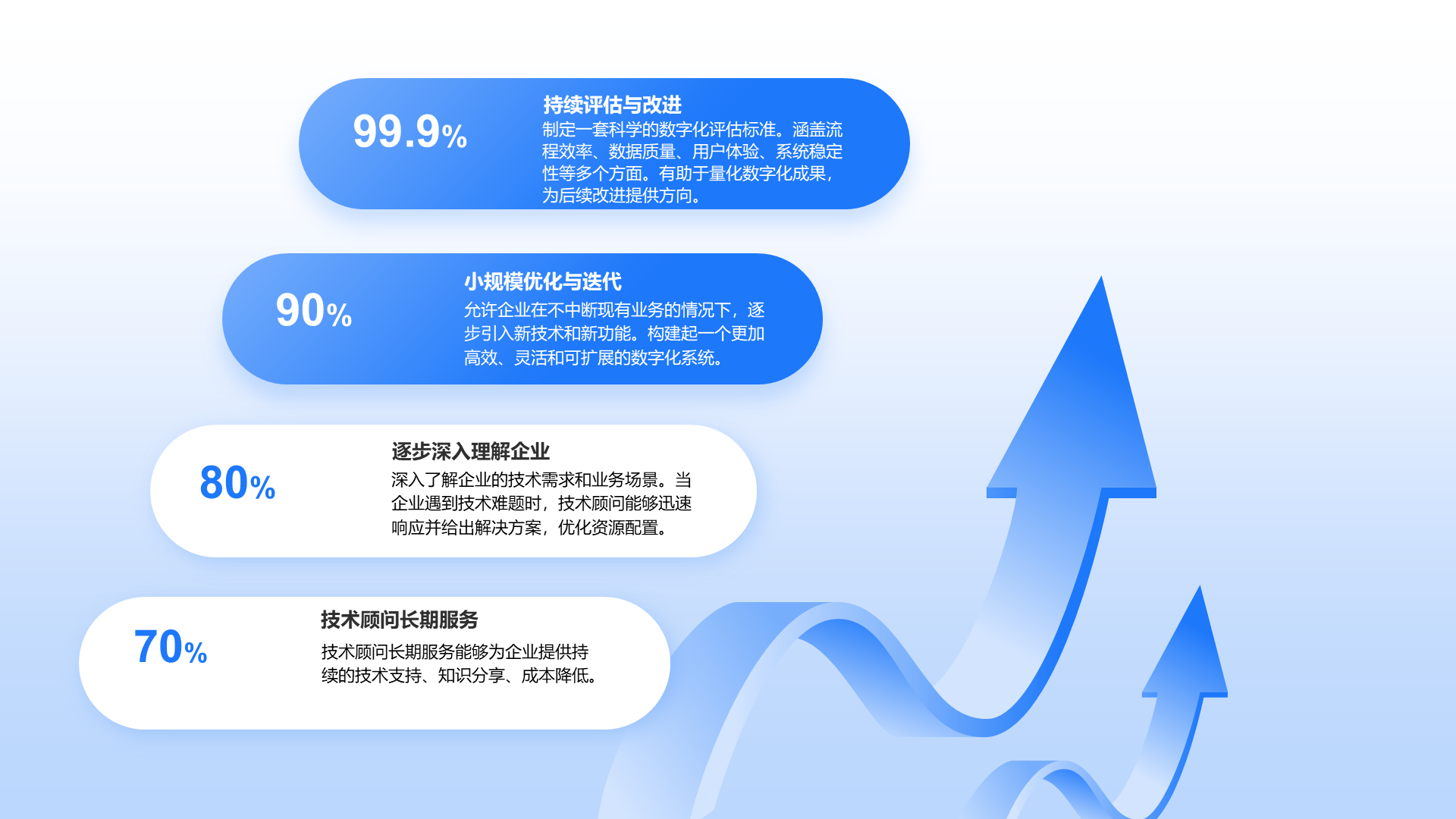 99.9%

持续评估与改进

制定一套科学的数字化评估标准。涵盖流程效率、数据质量、用户体验、系统稳定性等多个方面。有助于量化数字化成果，为后续改进提供方向。

90%

小规模优化与迭代

允许企业在不中断现有业务的情况下，逐步引入新技术和新功能。构建起一个更加高效、灵活和可扩展的数字化系统。

80%

逐步深入理解企业

深入了解企业的技术需求和业务场景。当企业遇到技术难题时，技术顾问能够迅速响应并给出解决方案，优化资源配置。

70%

技术顾问长期服务

技术顾问长期服务能够为企业提供持续的技术支持、知识分享、成本降低。